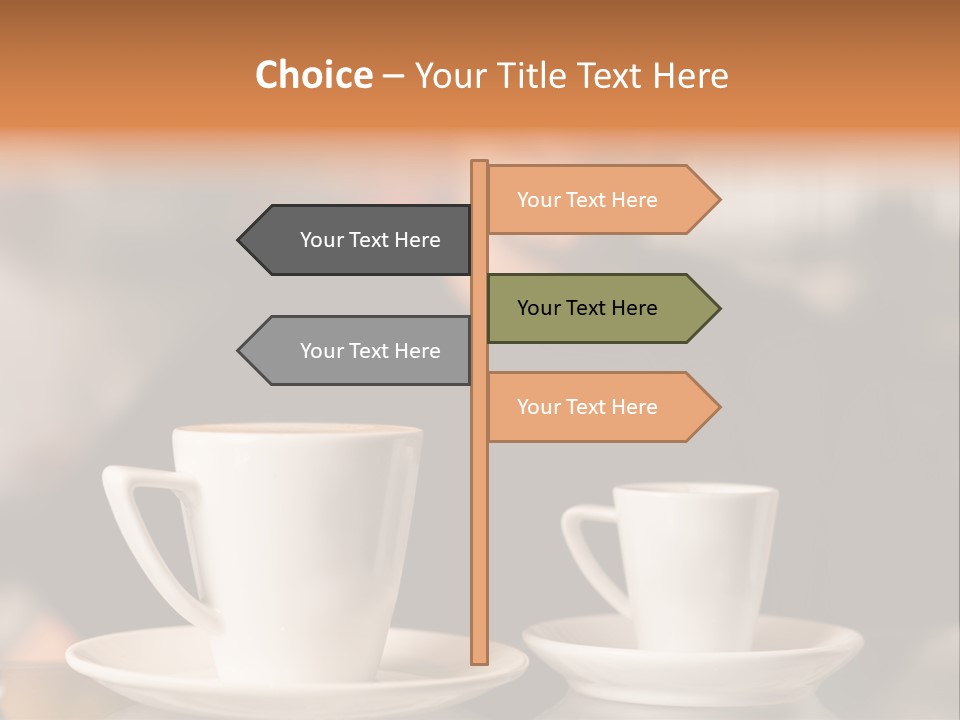 Choice – Your Title Text Here

Your Text Here

Your Text Here

Your Text Here

Your Text Here

Your Text Here